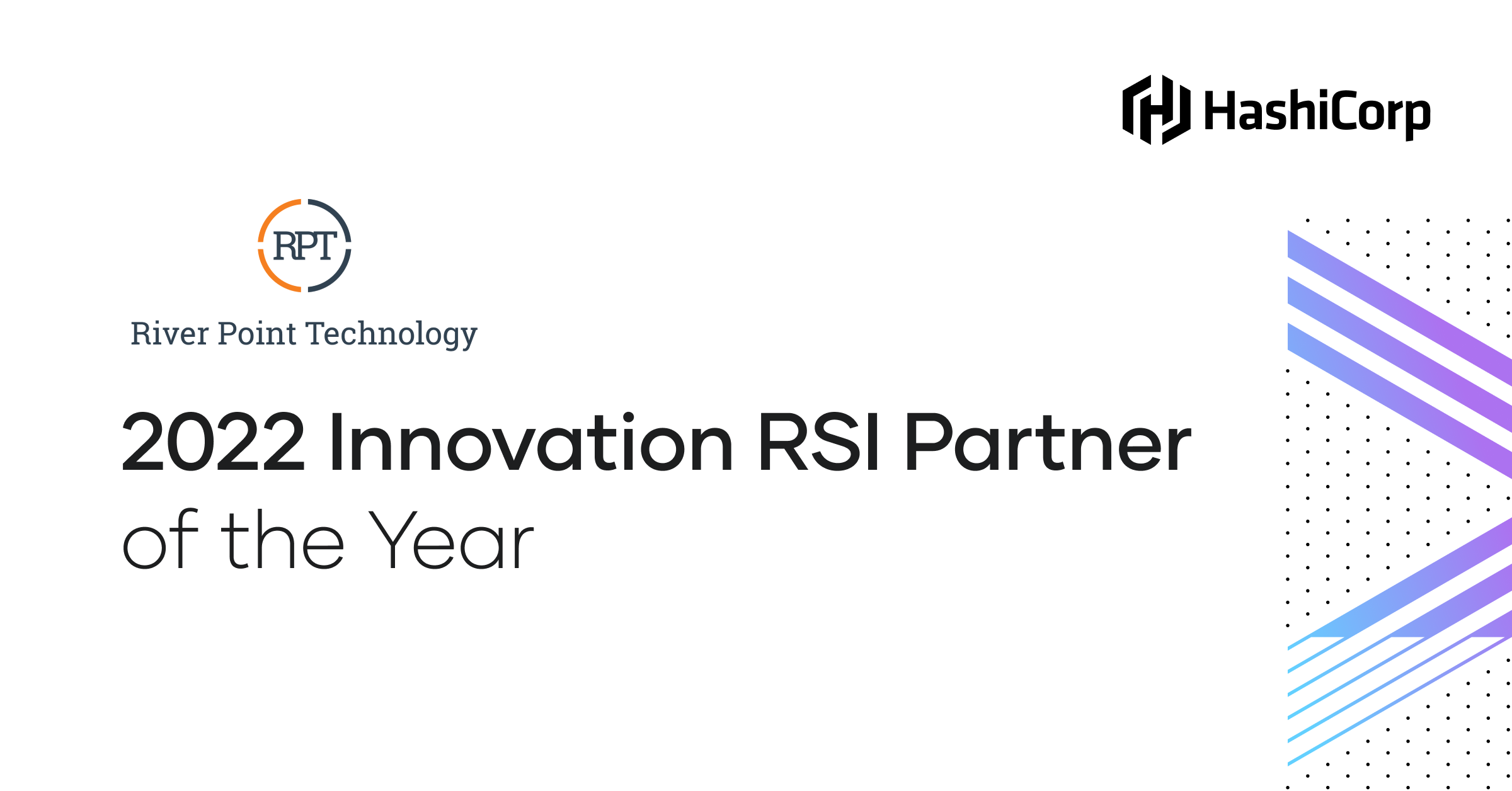 HashiCorp

RPT

River Point Technology

2022 Innovation RSI Partner of the Year